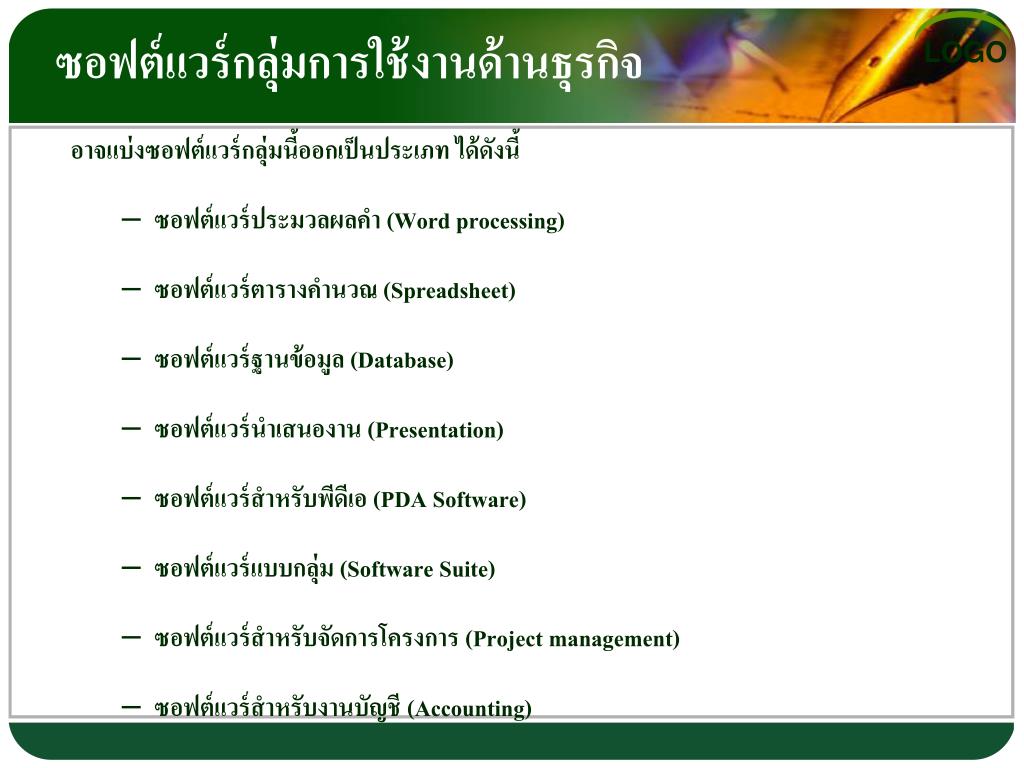 ซอฟต์แวร์กลุ่มการใช้งานด้านธุรกิจ

LOGO

อาจแบ่งซอฟต์แวร์กลุ่มนี้ออกเป็นประเภท ได้ดังนี้

– ซอฟต์แวร์ประมวลผลคำ (Word processing)

– ซอฟต์แวร์ตารางคำนวณ (Spreadsheet)

– ซอฟต์แวร์ฐานข้อมูล (Database)

– ซอฟต์แวร์นำเสนองาน (Presentation)

– ซอฟต์แวร์สำหรับพีดีเอ (PDA Software)

– ซอฟต์แวร์แบบกลุ่ม (Software Suite)

– ซอฟต์แวร์สำหรับจัดการโครงการ (Project management)

– ซอฟต์แวร์สำหรับงานบัญชี (Accounting)